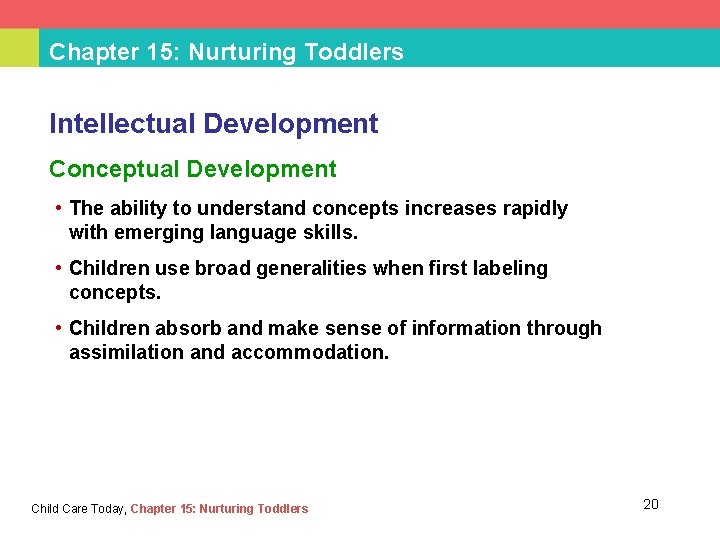 Chapter 15: Nurturing Toddlers

Intellectual Development

Conceptual Development

• The ability to understand concepts increases rapidly with emerging language skills.

• Children use broad generalities when first labeling concepts.

• Children absorb and make sense of information through assimilation and accommodation.

Child Care Today, Chapter 15: Nurturing Toddlers

20